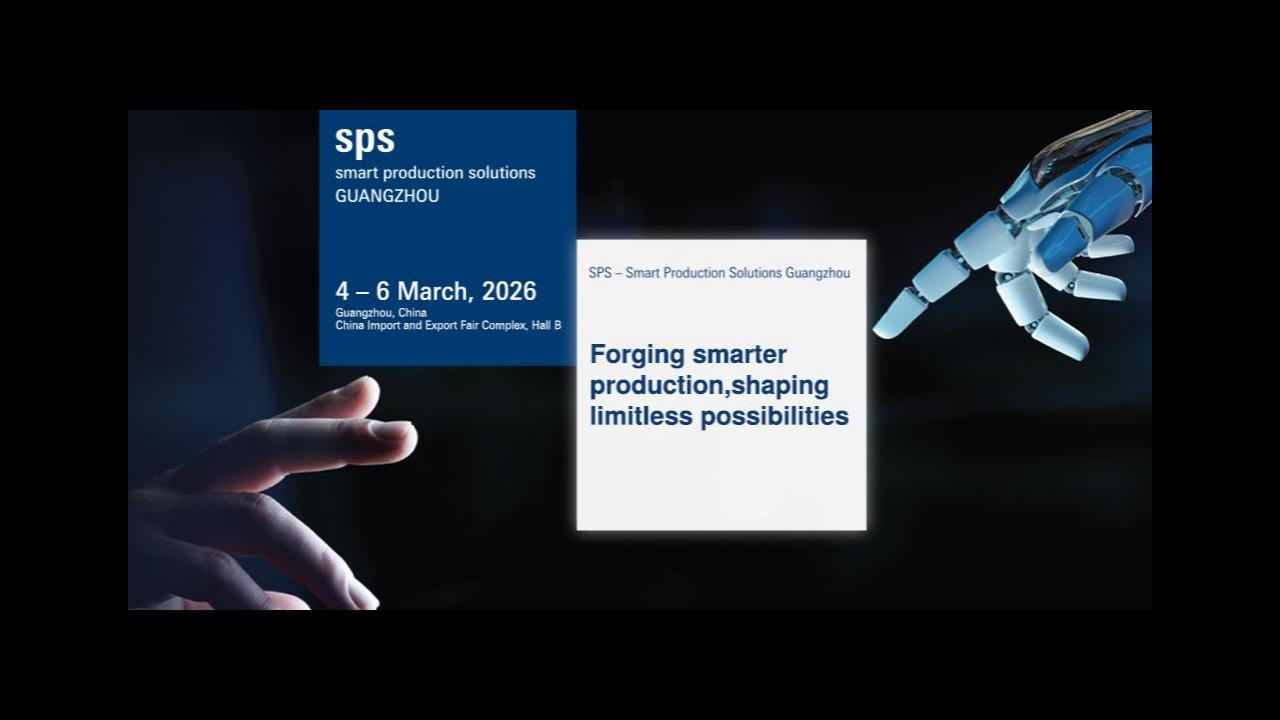 sps
smart production solutions
GUANGZHOU

4 – 6 March, 2026
Guangzhou, China
China Import and Export Fair Complex, Hall B

SPS – Smart Production Solutions Guangzhou

Forging smarter production,shaping limitless possibilities